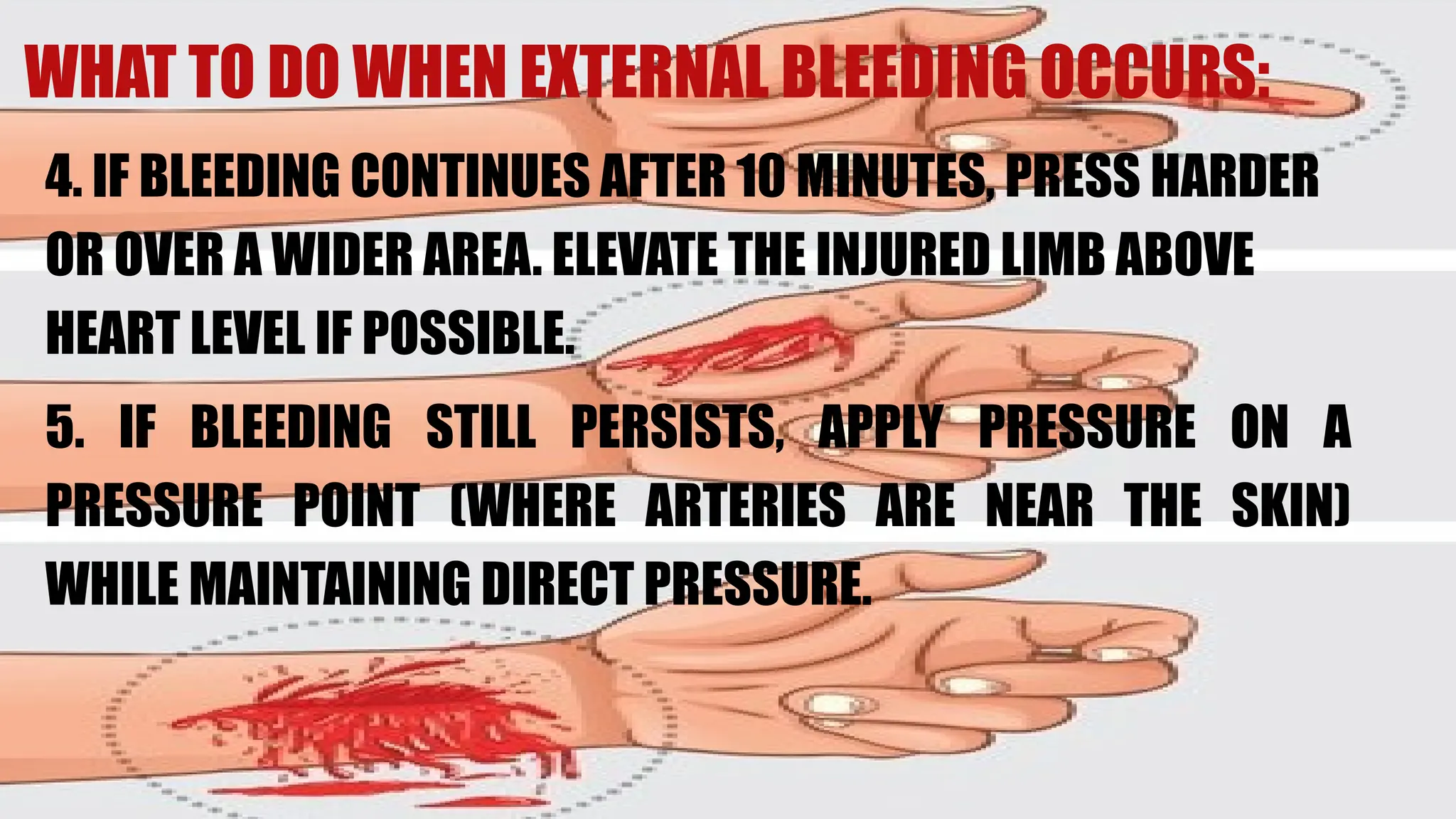 WHAT TO DO WHEN EXTERNAL BLEEDING OCCURS:

4. IF BLEEDING CONTINUES AFTER 10 MINUTES, PRESS HARDER OR OVER A WIDER AREA. ELEVATE THE INJURED LIMB ABOVE HEART LEVEL IF POSSIBLE.

5. IF BLEEDING STILL PERSISTS, APPLY PRESSURE ON A PRESSURE POINT (WHERE ARTERIES ARE NEAR THE SKIN) WHILE MAINTAINING DIRECT PRESSURE.